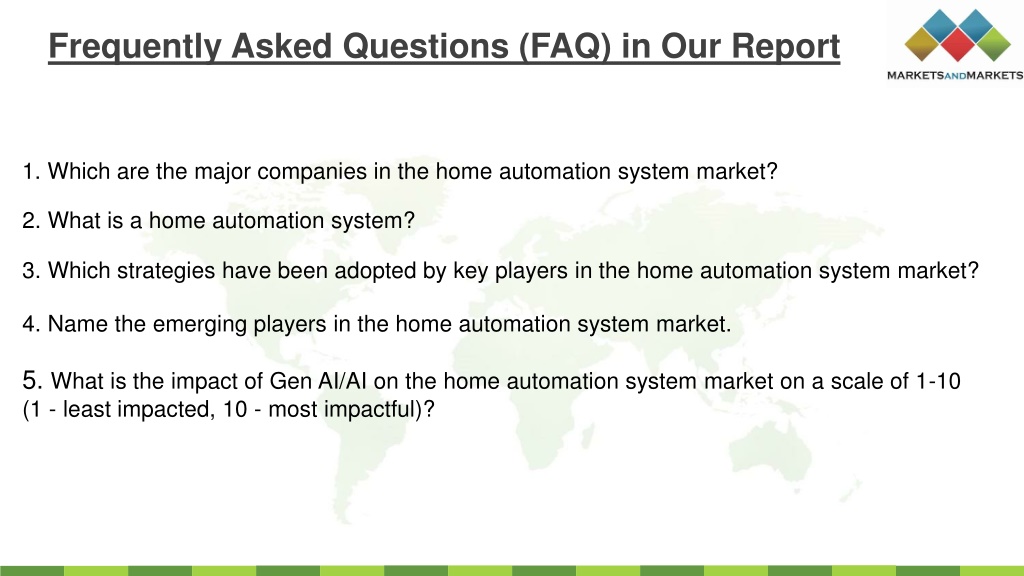 Frequently Asked Questions (FAQ) in Our Report

MARKETSANDMARKETS

1. Which are the major companies in the home automation system market?

2. What is a home automation system?

3. Which strategies have been adopted by key players in the home automation system market?

4. Name the emerging players in the home automation system market.

5. What is the impact of Gen AI/AI on the home automation system market on a scale of 1-10 (1 - least impacted, 10 - most impactful)?